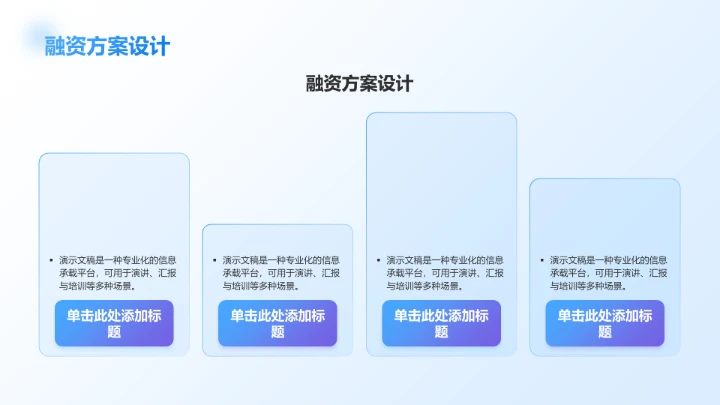 融资方案设计

融资方案设计

▪ 演示文稿是一种专业化的信息承载平台，可用于演讲、汇报与培训等多种场景。

单击此处添加标题

▪ 演示文稿是一种专业化的信息承载平台，可用于演讲、汇报与培训等多种场景。

单击此处添加标题

▪ 演示文稿是一种专业化的信息承载平台，可用于演讲、汇报与培训等多种场景。

单击此处添加标题

▪ 演示文稿是一种专业化的信息承载平台，可用于演讲、汇报与培训等多种场景。

单击此处添加标题